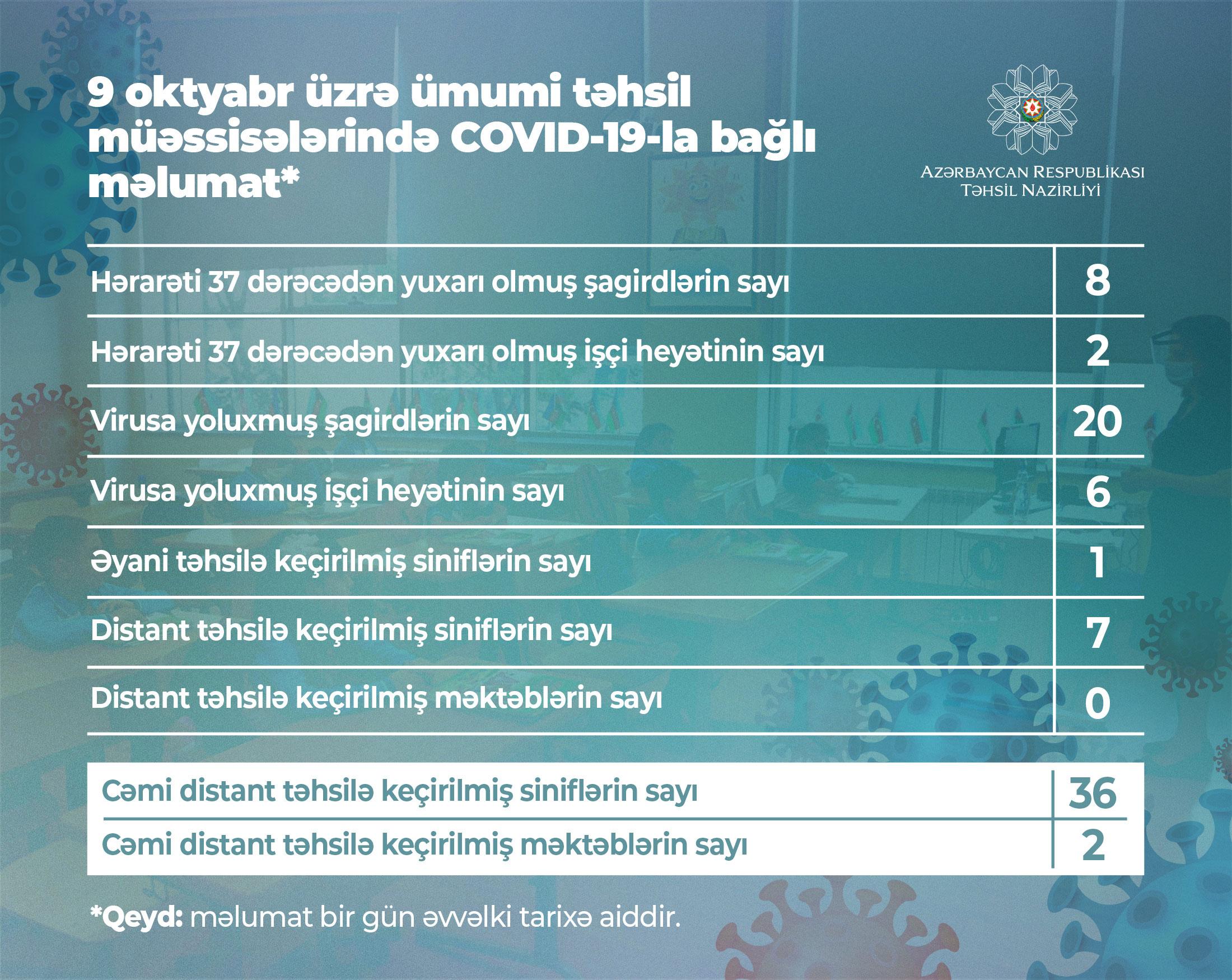 9 oktyabr üzrə ümumi təhsil müəssisələrində COVID-19-la bağlı məlumat*

AZƏRBAYCAN RESPUBLİKASI
TƏHSİL NAZİRLİYİ

| | |
|---|---|
| Hərarəti 37 dərəcədən yuxarı olmuş şagirdlərin sayı | 8 |
| Hərarəti 37 dərəcədən yuxarı olmuş işçi heyətinin sayı | 2 |
| Virusa yoluxmuş şagirdlərin sayı | 20 |
| Virusa yoluxmuş işçi heyətinin sayı | 6 |
| Əyani təhsilə keçirilmiş siniflərin sayı | 1 |
| Distant təhsilə keçirilmiş siniflərin sayı | 7 |
| Distant təhsilə keçirilmiş məktəblərin sayı | 0 |

| | |
|---|---|
| Cəmi distant təhsilə keçirilmiş siniflərin sayı | 36 |
| Cəmi distant təhsilə keçirilmiş məktəblərin sayı | 2 |

*Qeyd: məlumat bir gün əvvəlki tarixə aiddir.